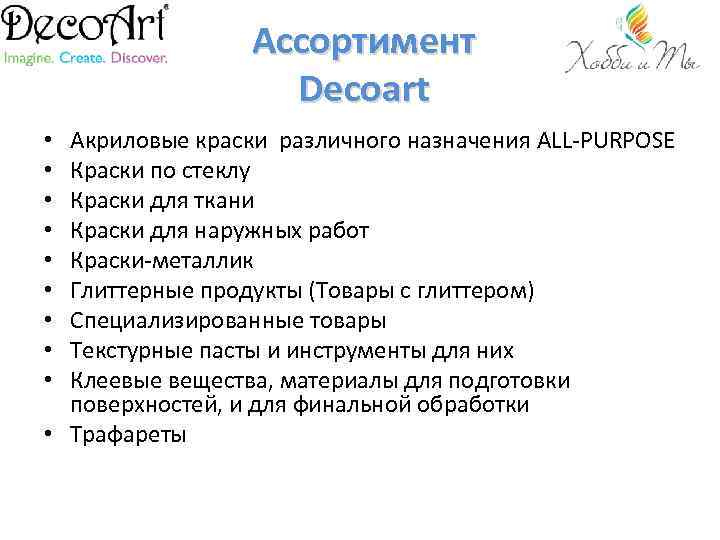 DecoArt®
Imagine. Create. Discover.

Ассортимент Decoart

Хобби и Ты

• Акриловые краски различного назначения ALL-PURPOSE
• Краски по стеклу
• Краски для ткани
• Краски для наружных работ
• Краски-металлик
• Глиттерные продукты (Товары с глиттером)
• Специализированные товары
• Текстурные пасты и инструменты для них
• Клеевые вещества, материалы для подготовки поверхностей, и для финальной обработки
• Трафареты